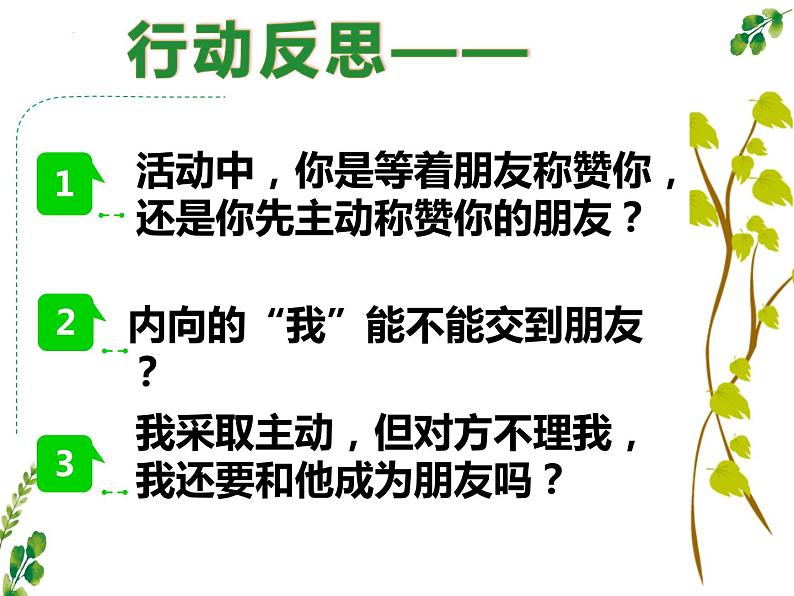 行动反思——

1 活动中，你是等着朋友称赞你，还是你先主动称赞你的朋友？

2 内向的“我”能不能交到朋友？

3 我采取主动，但对方不理我，我还要和他成为朋友吗？